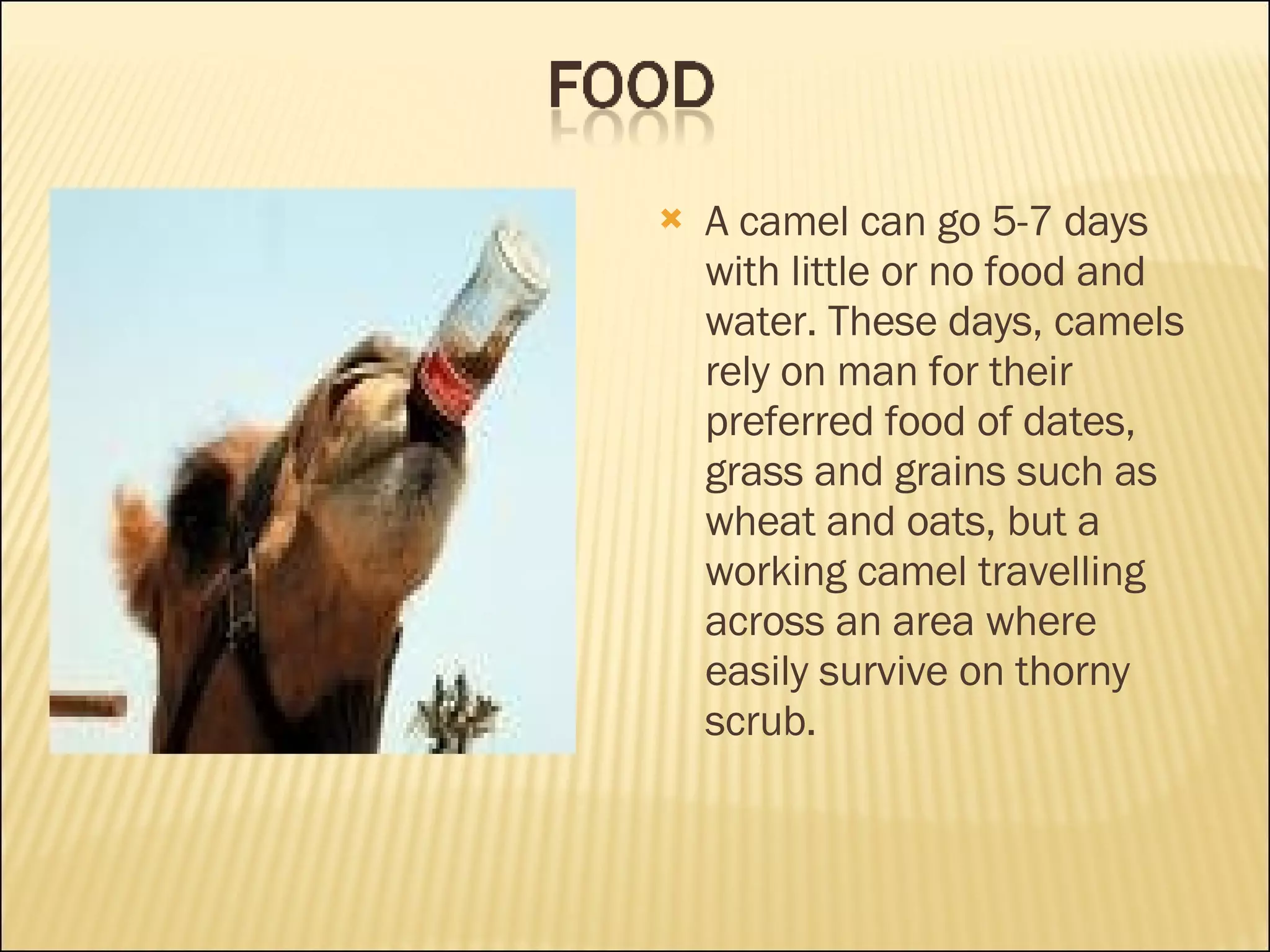 FOOD

A camel can go 5-7 days with little or no food and water. These days, camels rely on man for their preferred food of dates, grass and grains such as wheat and oats, but a working camel travelling across an area where easily survive on thorny scrub.